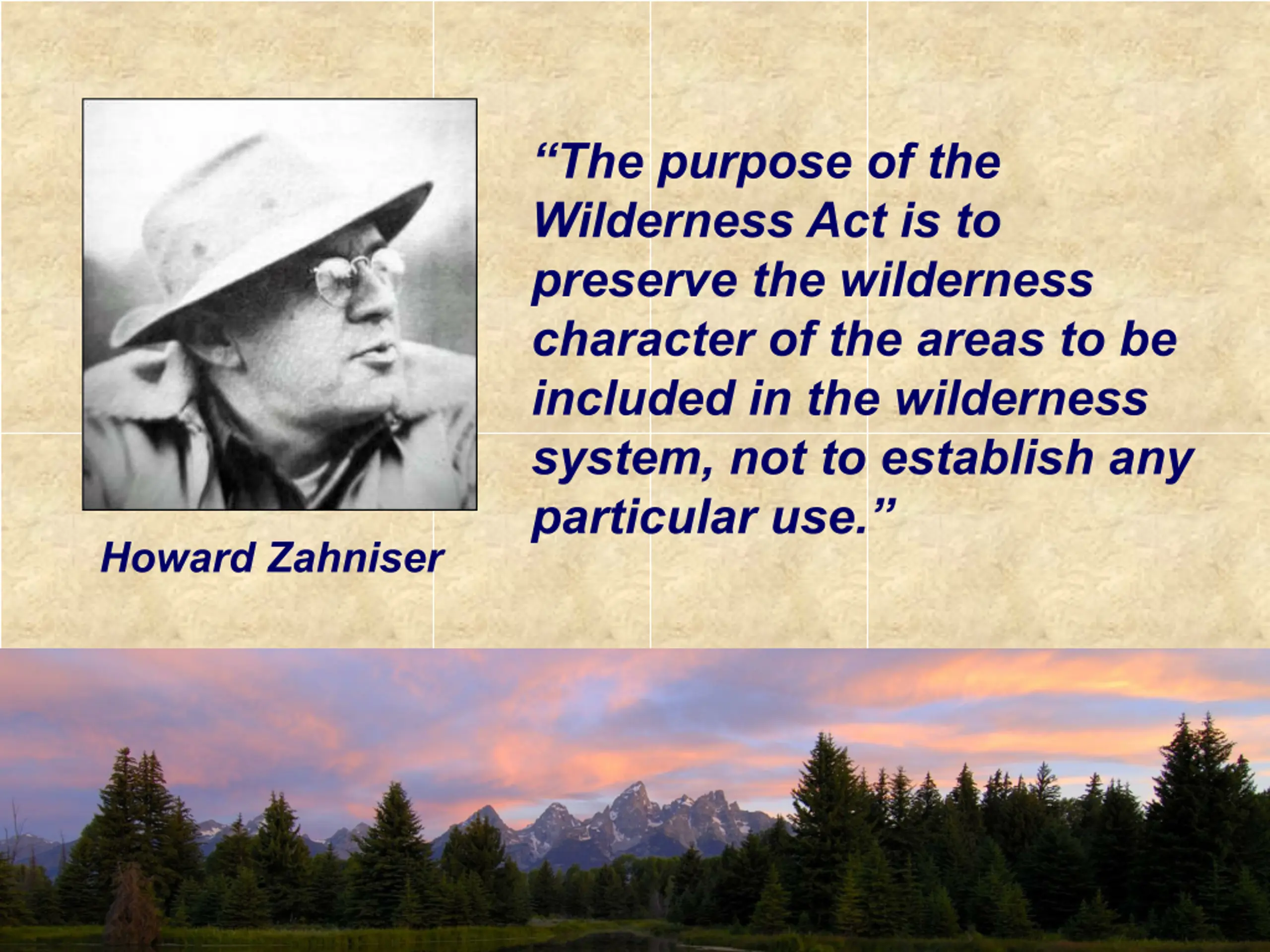 "The purpose of the Wilderness Act is to preserve the wilderness character of the areas to be included in the wilderness system, not to establish any particular use."

Howard Zahniser